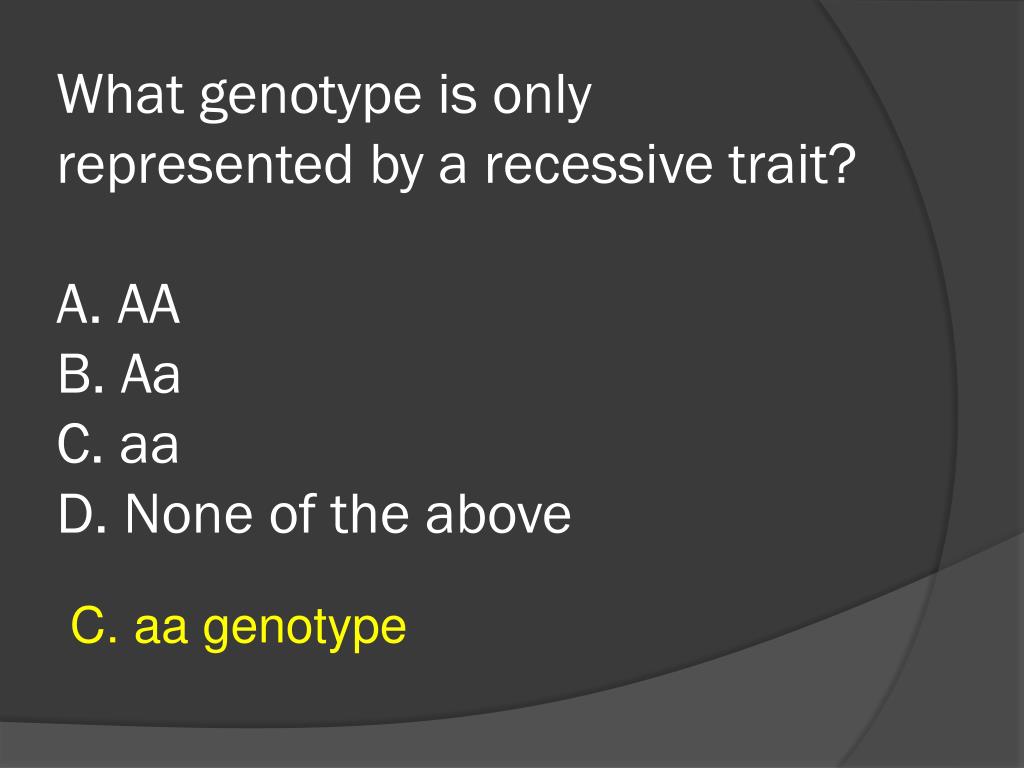 What genotype is only represented by a recessive trait?

A. AA
B. Aa
C. aa
D. None of the above

C. aa genotype